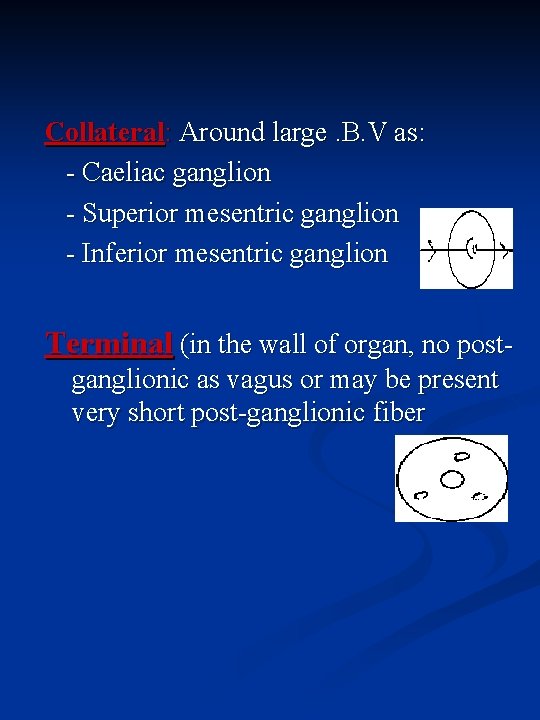 Collateral: Around large .B.V as:
- Caeliac ganglion
- Superior mesentric ganglion
- Inferior mesentric ganglion

Terminal (in the wall of organ, no post-ganglionic as vagus or may be present very short post-ganglionic fiber